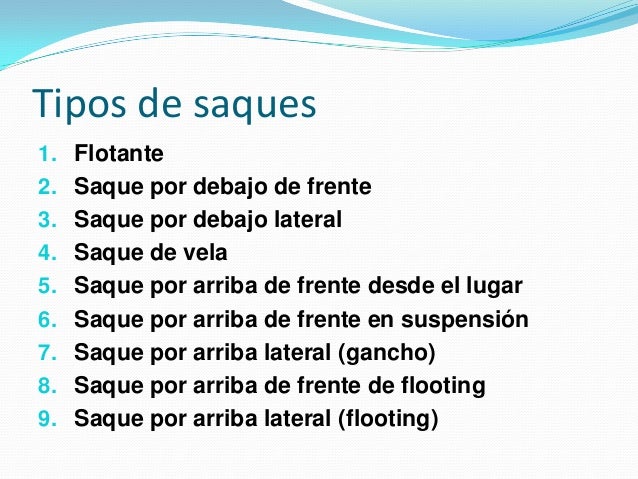 Tipos de saques

1. Flotante
2. Saque por debajo de frente
3. Saque por debajo lateral
4. Saque de vela
5. Saque por arriba de frente desde el lugar
6. Saque por arriba de frente en suspensión
7. Saque por arriba lateral (gancho)
8. Saque por arriba de frente de flooting
9. Saque por arriba lateral (flooting)